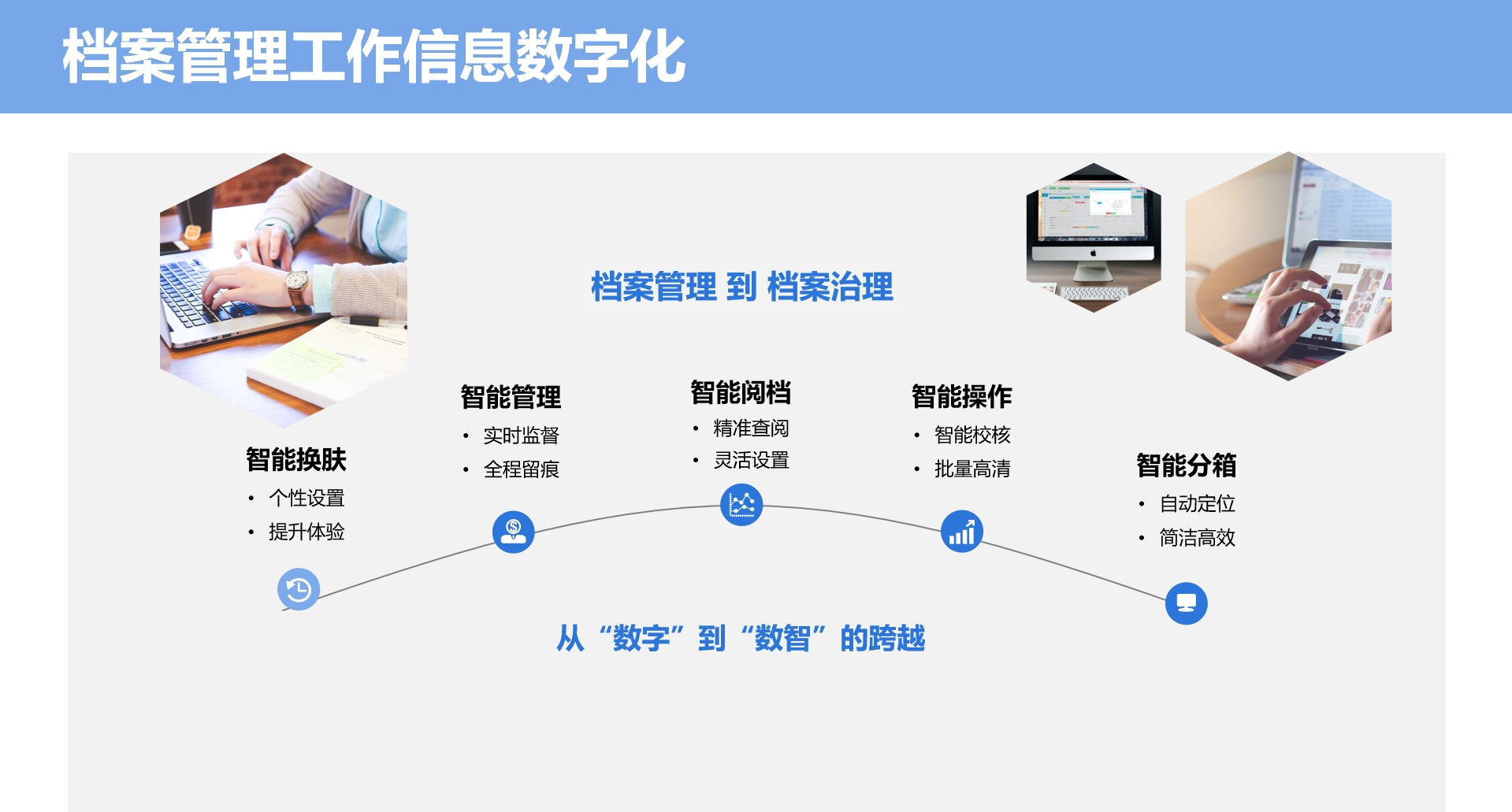 档案管理工作信息数字化

档案管理 到 档案治理

智能换肤
• 个性设置
• 提升体验

智能管理
• 实时监督
• 全程留痕

智能阅档
• 精准查阅
• 灵活设置

智能操作
• 智能校核
• 批量高清

智能分箱
• 自动定位
• 简洁高效

从“数字”到“数智”的跨越